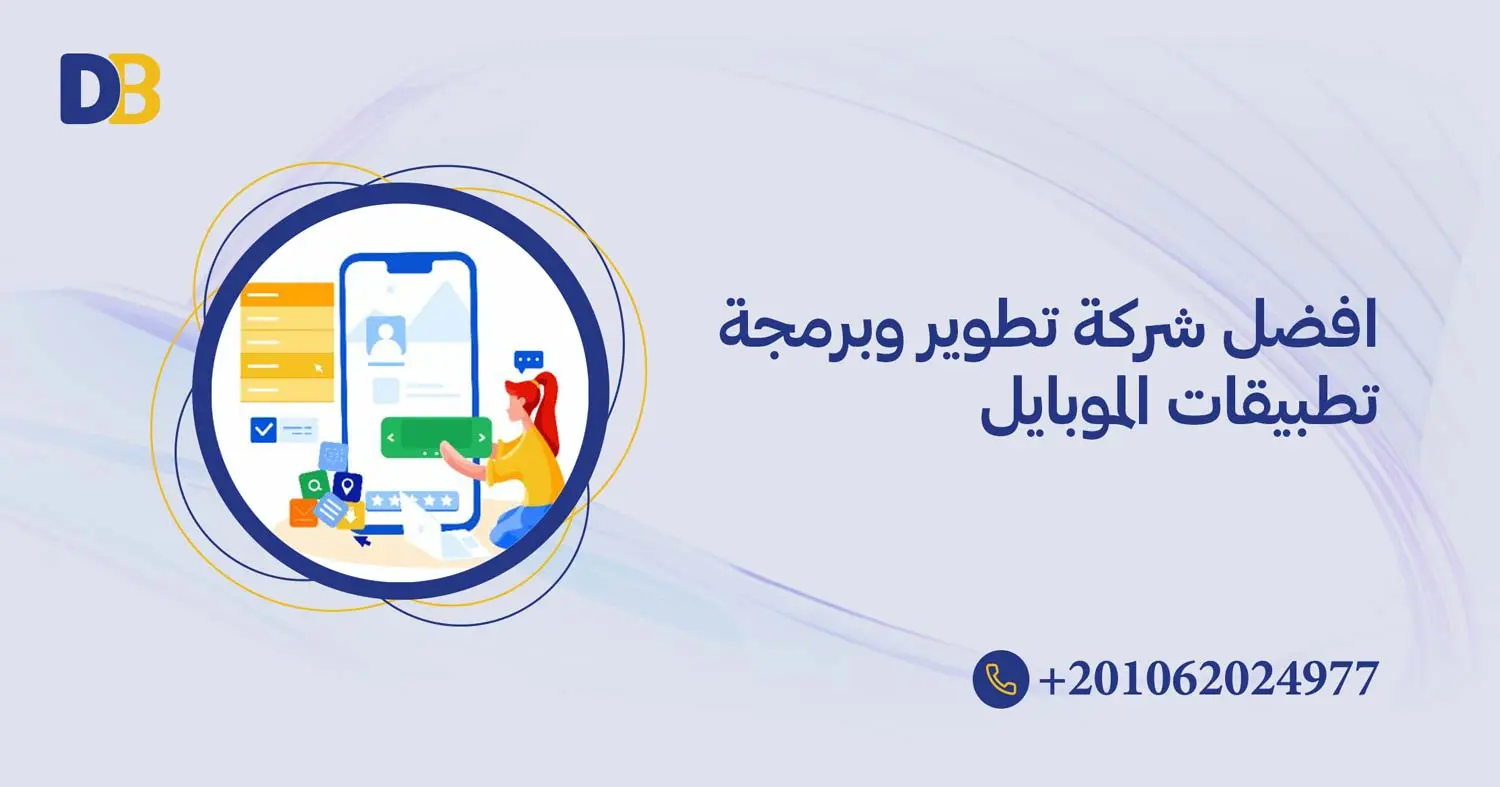 DB

افضل شركة تطوير وبرمجة تطبيقات الموبايل

+201062024977